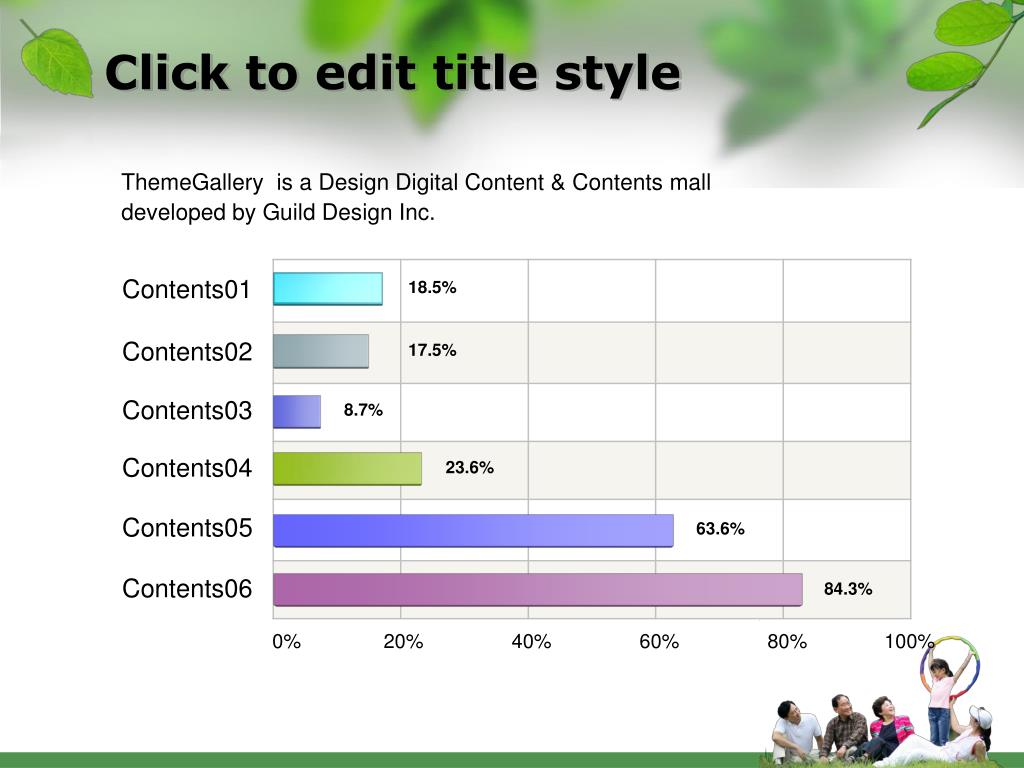 Click to edit title style

ThemeGallery is a Design Digital Content & Contents mall developed by Guild Design Inc.

Contents01
18.5%
Contents02
17.5%
Contents03
8.7%
Contents04
23.6%
Contents05
63.6%
Contents06
84.3%

0%
20%
40%
60%
80%
100%